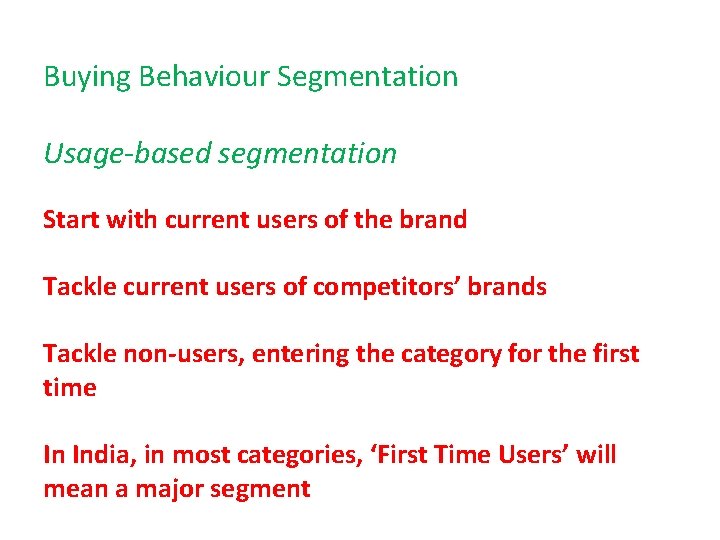 Buying Behaviour Segmentation

Usage-based segmentation

Start with current users of the brand

Tackle current users of competitors’ brands

Tackle non-users, entering the category for the first time

In India, in most categories, ‘First Time Users’ will mean a major segment